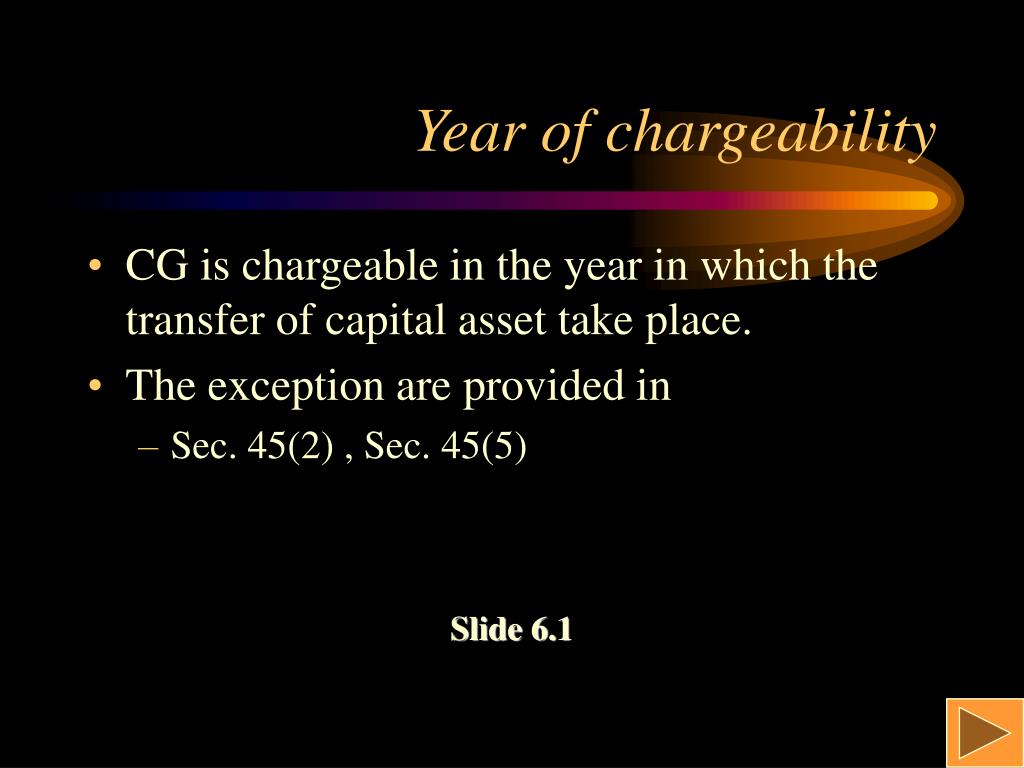 Year of chargeability

• CG is chargeable in the year in which the transfer of capital asset take place.

• The exception are provided in

– Sec. 45(2) , Sec. 45(5)

Slide 6.1